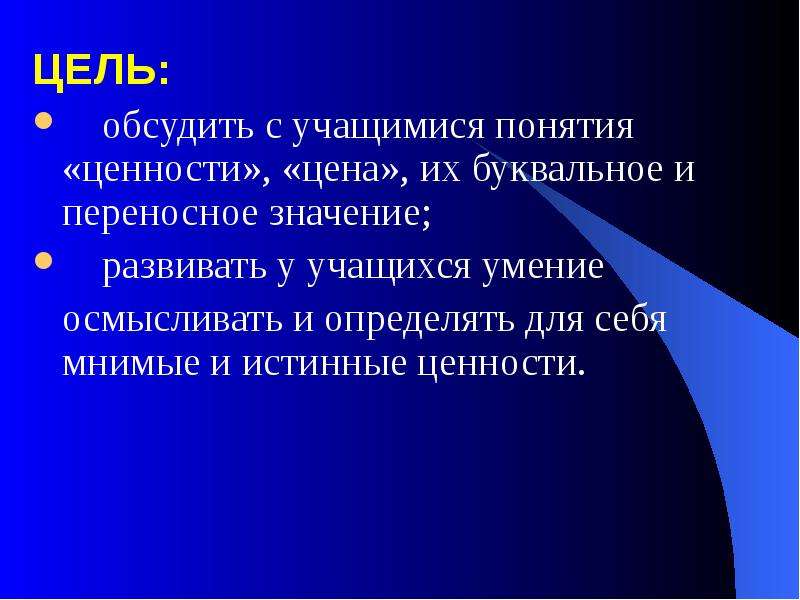 ЦЕЛЬ:

• обсудить с учащимися понятия «ценности», «цена», их буквальное и переносное значение;

• развивать у учащихся умение осмысливать и определять для себя мнимые и истинные ценности.